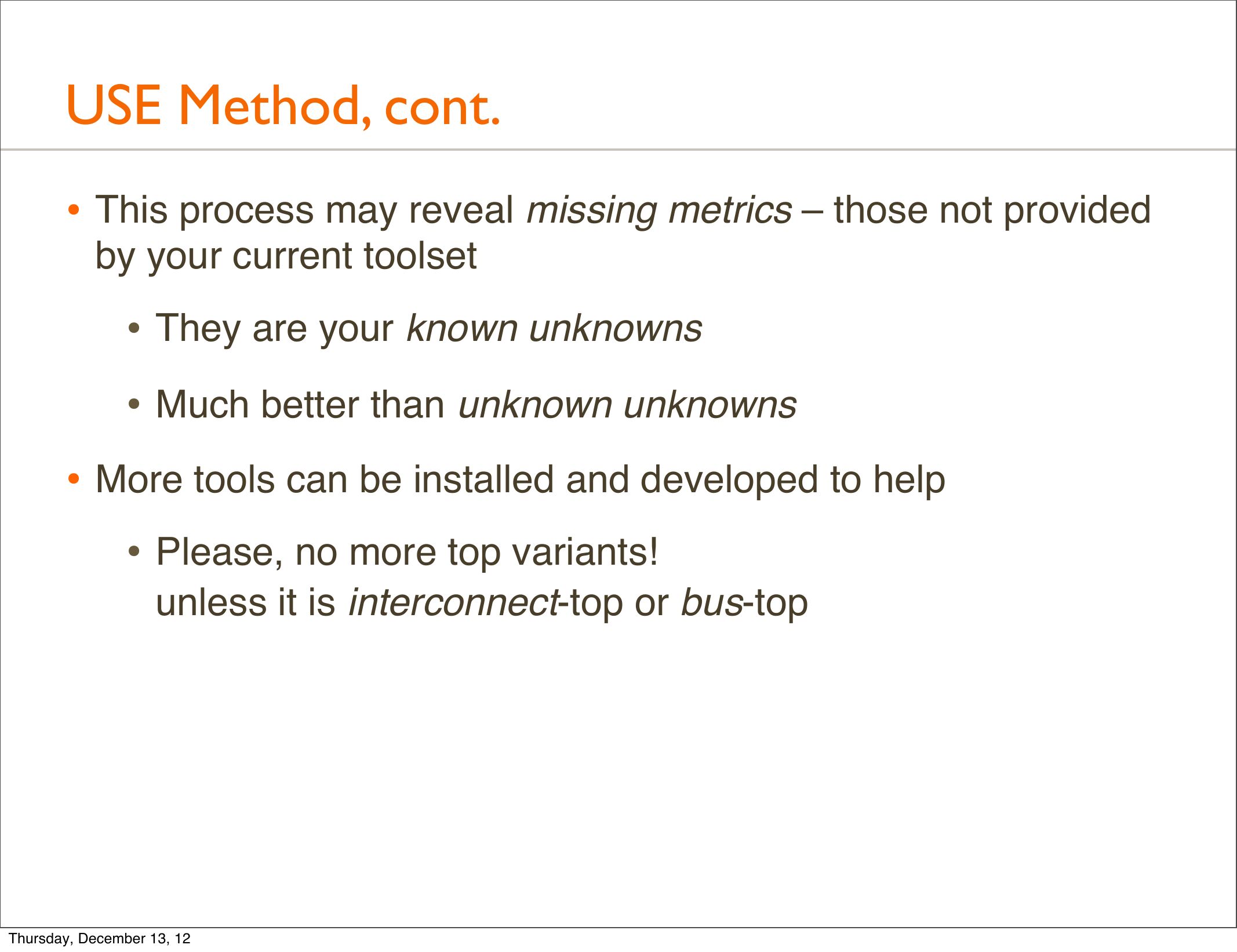 USE Method, cont.

• This process may reveal missing metrics – those not provided by your current toolset

• They are your known unknowns

• Much better than unknown unknowns

• More tools can be installed and developed to help

• Please, no more top variants!
unless it is interconnect-top or bus-top

Thursday, December 13, 12